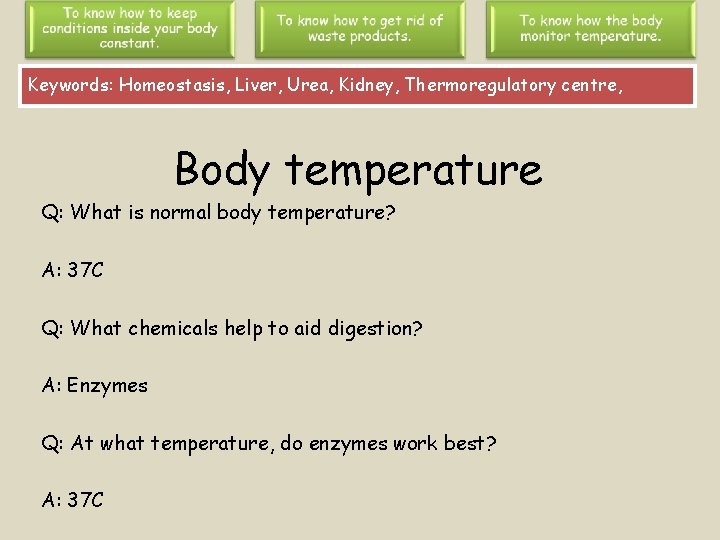 To know how to keep conditions inside your body constant.

To know how to get rid of waste products.

To know how the body monitor temperature.

Keywords: Homeostasis, Liver, Urea, Kidney, Thermoregulatory centre,

Body temperature

Q: What is normal body temperature?

A: 37C

Q: What chemicals help to aid digestion?

A: Enzymes

Q: At what temperature, do enzymes work best?

A: 37C